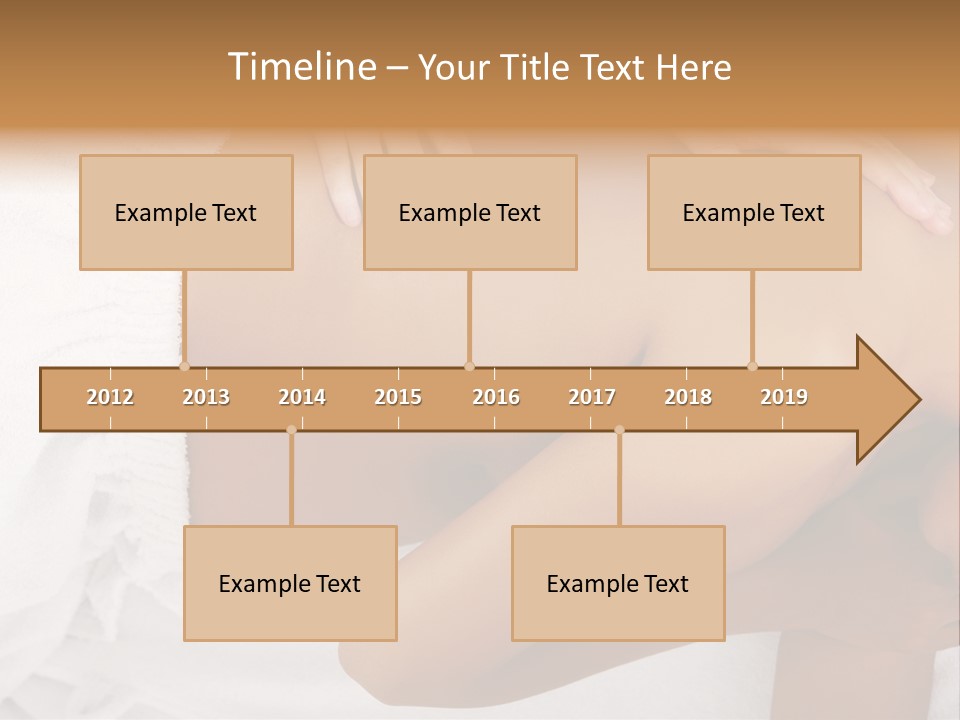 Timeline – Your Title Text Here

Example Text

Example Text

Example Text

2012 2013 2014 2015 2016 2017 2018 2019

Example Text

Example Text